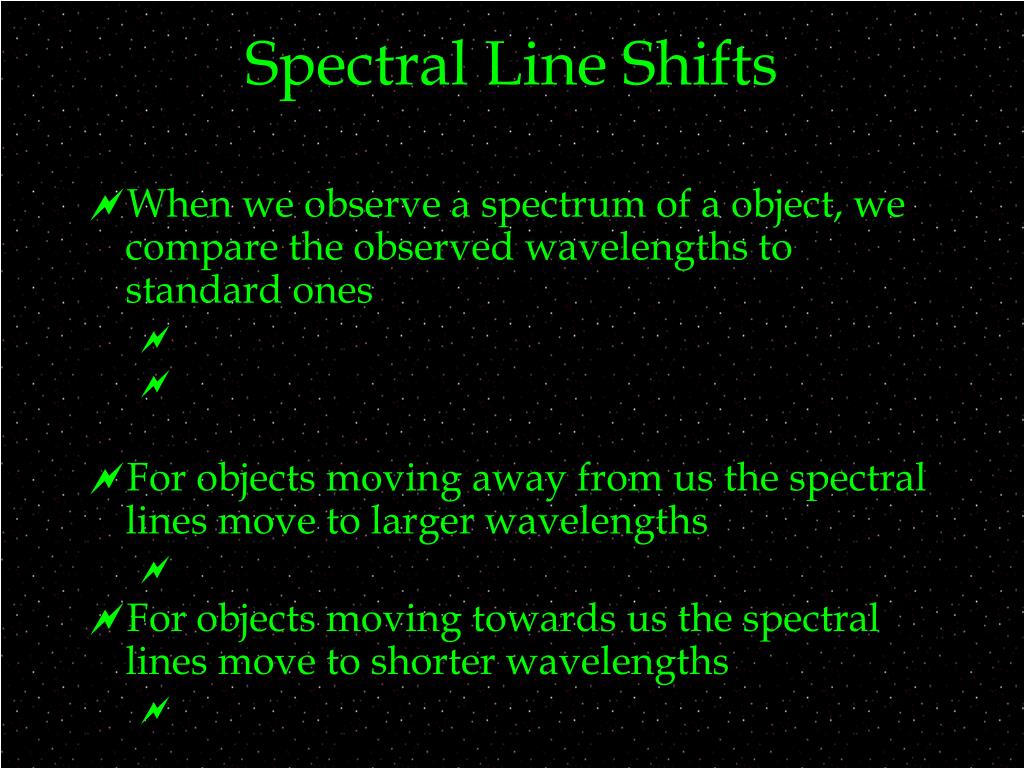 Spectral Line Shifts

When we observe a spectrum of a object, we compare the observed wavelengths to standard ones

For objects moving away from us the spectral lines move to larger wavelengths

For objects moving towards us the spectral lines move to shorter wavelengths